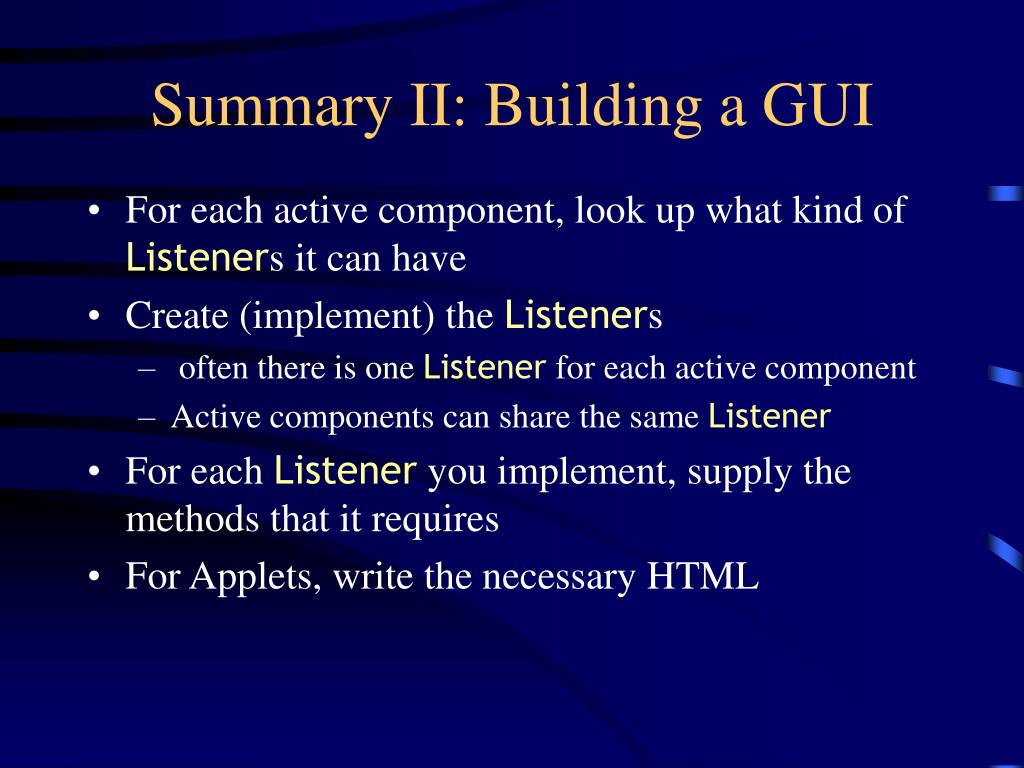 Summary II: Building a GUI

• For each active component, look up what kind of Listeners it can have

• Create (implement) the Listeners

– often there is one Listener for each active component

– Active components can share the same Listener

• For each Listener you implement, supply the methods that it requires

• For Applets, write the necessary HTML